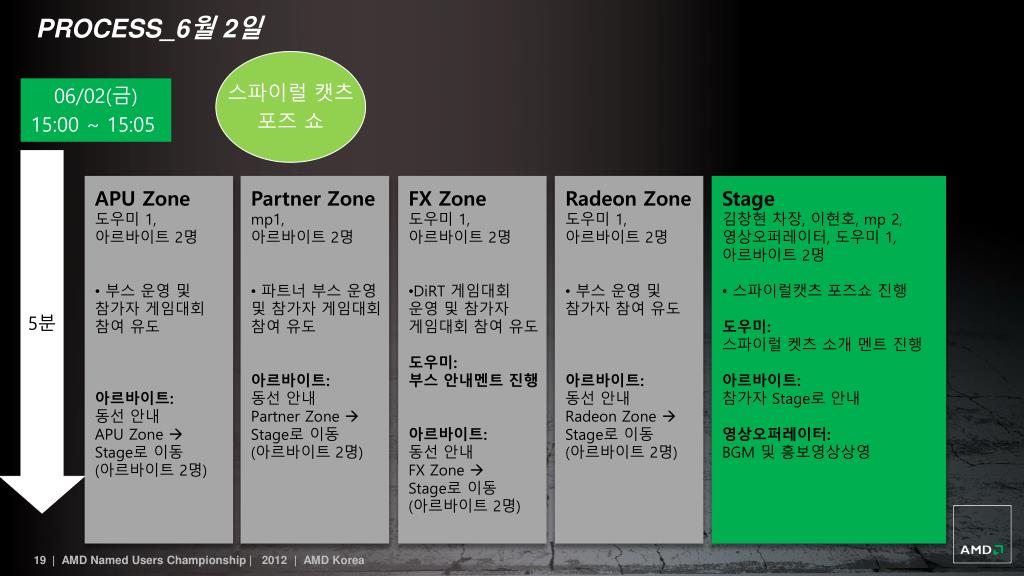 PROCESS_6월 2일

06/02(금)
15:00 ~ 15:05

스파이럴 캣츠 포즈 쇼

5분

APU Zone
도우미 1,
아르바이트 2명

• 부스 운영 및 참가자 게임대회 참여 유도

아르바이트:
동선 안내
APU Zone → Stage로 이동
(아르바이트 2명)

Partner Zone
mp1,
아르바이트 2명

• 파트너 부스 운영 및 참가자 게임대회 참여 유도

아르바이트:
동선 안내
Partner Zone → Stage로 이동
(아르바이트 2명)

FX Zone
도우미 1,
아르바이트 2명

•DiRT 게임대회 운영 및 참가자 게임대회 참여 유도

도우미:
부스 안내멘트 진행

아르바이트:
동선 안내
FX Zone → Stage로 이동
(아르바이트 2명)

Radeon Zone
도우미 1,
아르바이트 2명

• 부스 운영 및 참가자 참여 유도

아르바이트:
동선 안내
Radeon Zone → Stage로 이동
(아르바이트 2명)

Stage
김창현 차장, 이현호, mp 2, 영상오퍼레이터, 도우미 1, 아르바이트 2명

• 스파이럴캣츠 포즈쇼 진행

도우미:
스파이럴 켓츠 소개 멘트 진행

아르바이트:
참가자 Stage로 안내

영상오퍼레이터:
BGM 및 홍보영상상영

19 | AMD Named Users Championship | 2012 | AMD Korea

AMD